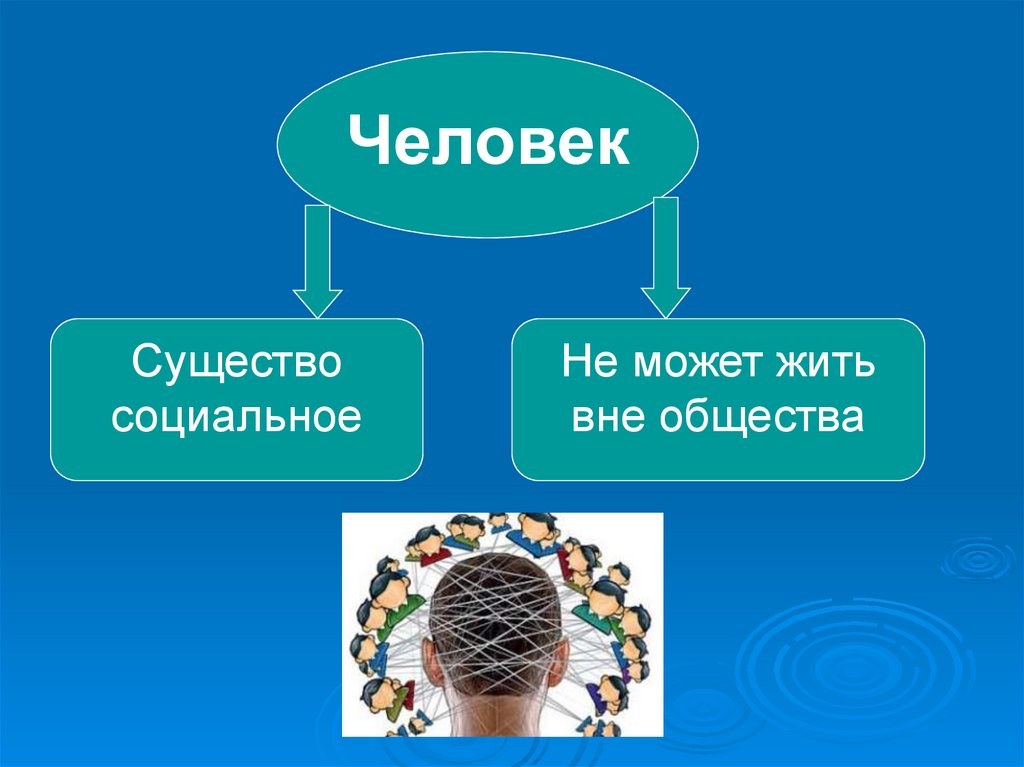 Человек

Существо социальное

Не может жить вне общества